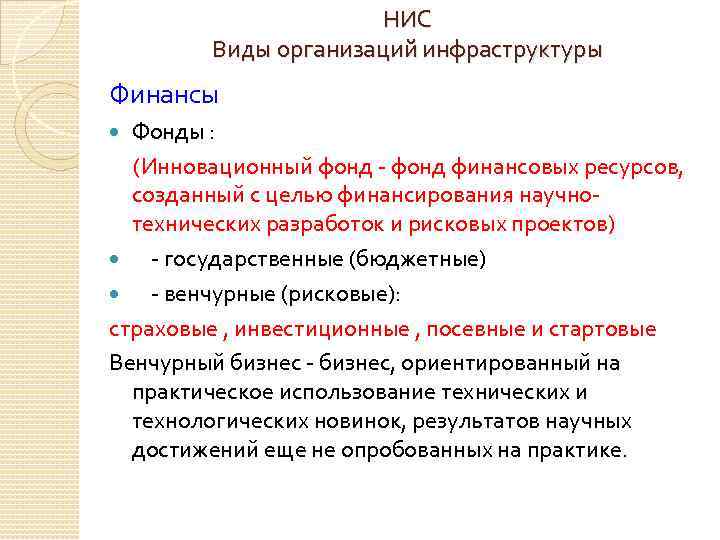 НИС
Виды организаций инфраструктуры

Финансы

Фонды :

(Инновационный фонд - фонд финансовых ресурсов, созданный с целью финансирования научно-технических разработок и рисковых проектов)

- государственные (бюджетные)

- венчурные (рисковые):

страховые , инвестиционные , посевные и стартовые

Венчурный бизнес - бизнес, ориентированный на практическое использование технических и технологических новинок, результатов научных достижений еще не опробованных на практике.